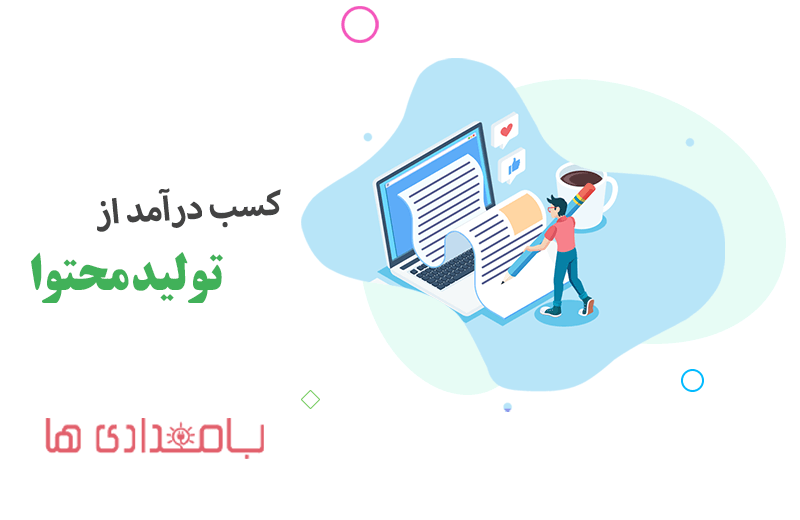 کسب درآمد از
تولید محتوا

بامدادی ها